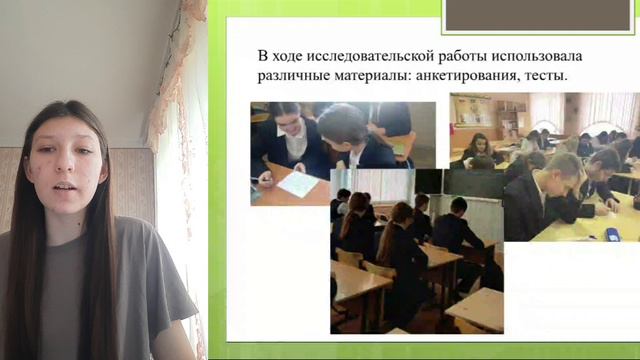 В ходе исследовательской работы использовала различные материалы: анкетирования, тесты.